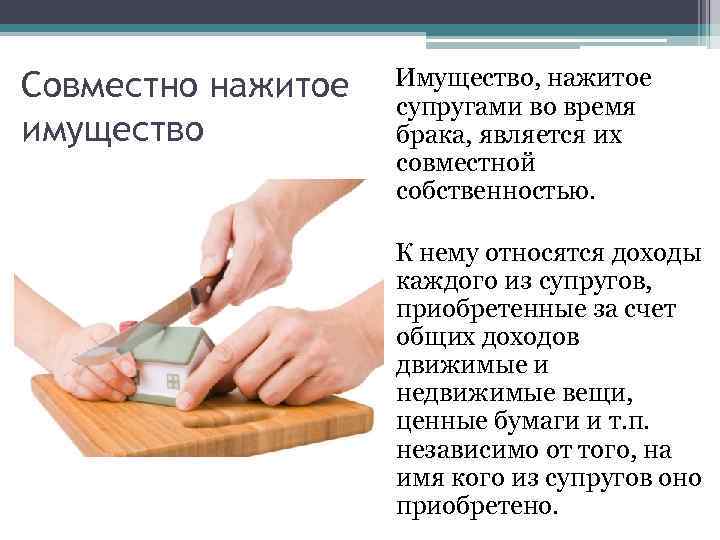 Совместно нажитое имущество

Имущество, нажитое супругами во время брака, является их совместной собственностью.

К нему относятся доходы каждого из супругов, приобретенные за счет общих доходов движимые и недвижимые вещи, ценные бумаги и т.п. независимо от того, на имя кого из супругов оно приобретено.